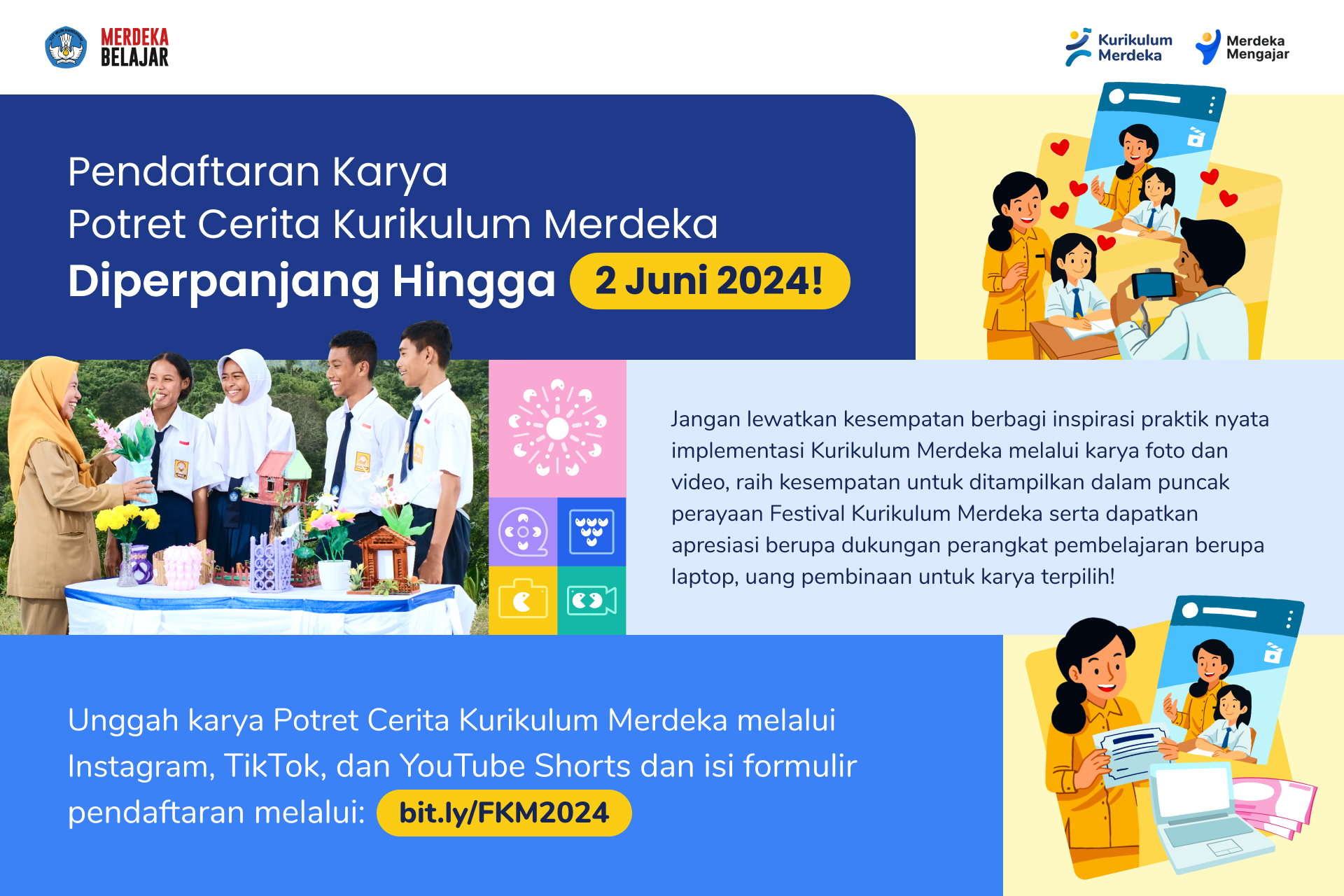 MERDEKA BELAJAR

Kurikulum Merdeka

Merdeka Mengajar

Pendaftaran Karya
Potret Cerita Kurikulum Merdeka
Diperpanjang Hingga 2 Juni 2024!

Jangan lewatkan kesempatan berbagi inspirasi praktik nyata implementasi Kurikulum Merdeka melalui karya foto dan video, raih kesempatan untuk ditampilkan dalam puncak perayaan Festival Kurikulum Merdeka serta dapatkan apresiasi berupa dukungan perangkat pembelajaran berupa laptop, uang pembinaan untuk karya terpilih!

Unggah karya Potret Cerita Kurikulum Merdeka melalui Instagram, TikTok, dan YouTube Shorts dan isi formulir pendaftaran melalui: bit.ly/FKM2024